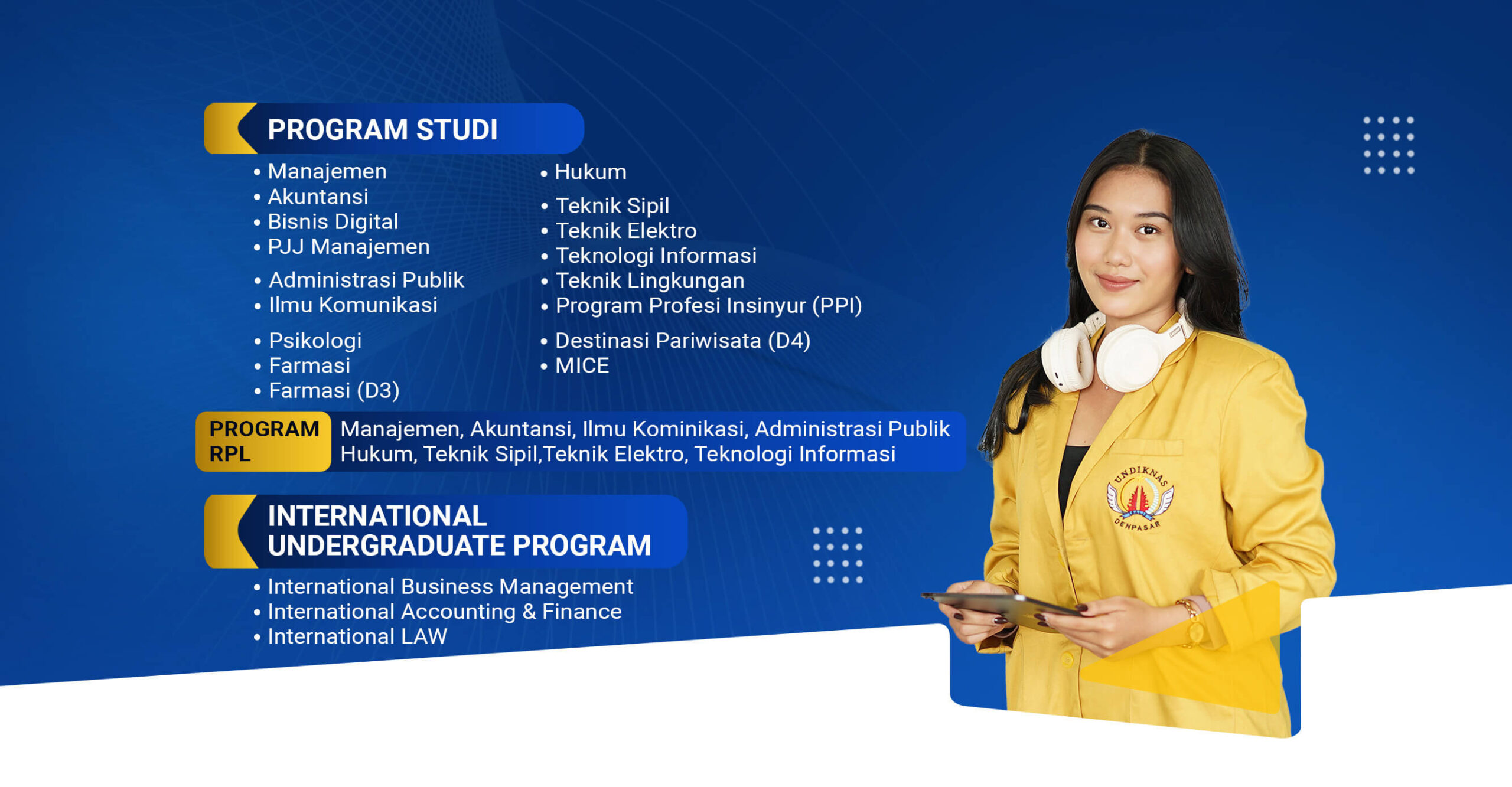 PROGRAM STUDI

• Manajemen
• Akuntansi
• Bisnis Digital
• PJJ Manajemen
• Administrasi Publik
• Ilmu Komunikasi
• Psikologi
• Farmasi
• Farmasi (D3)

• Hukum
• Teknik Sipil
• Teknik Elektro
• Teknologi Informasi
• Teknik Lingkungan
• Program Profesi Insinyur (PPI)
• Destinasi Pariwisata (D4)
• MICE

PROGRAM RPL

Manajemen, Akuntansi, Ilmu Kominikasi, Administrasi Publik Hukum, Teknik Sipil,Teknik Elektro, Teknologi Informasi

INTERNATIONAL UNDERGRADUATE PROGRAM

• International Business Management
• International Accounting & Finance
• International LAW

UNDIKNAS DENPASAR